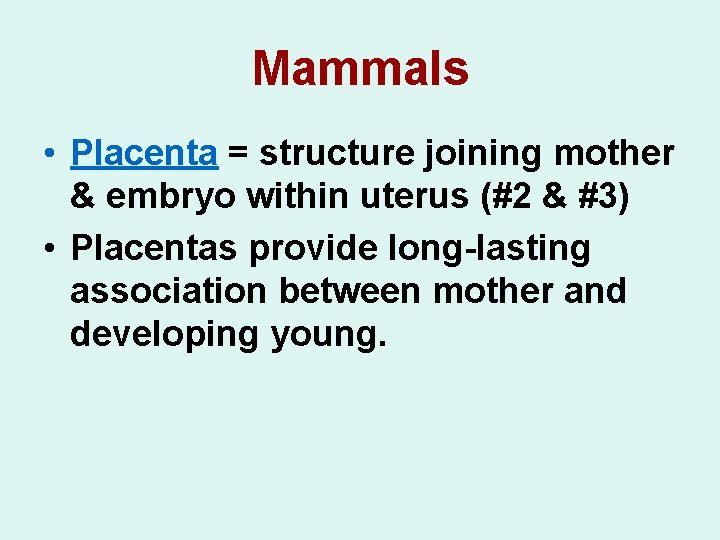 Mammals

• Placenta = structure joining mother & embryo within uterus (#2 & #3)
• Placentas provide long-lasting association between mother and developing young.